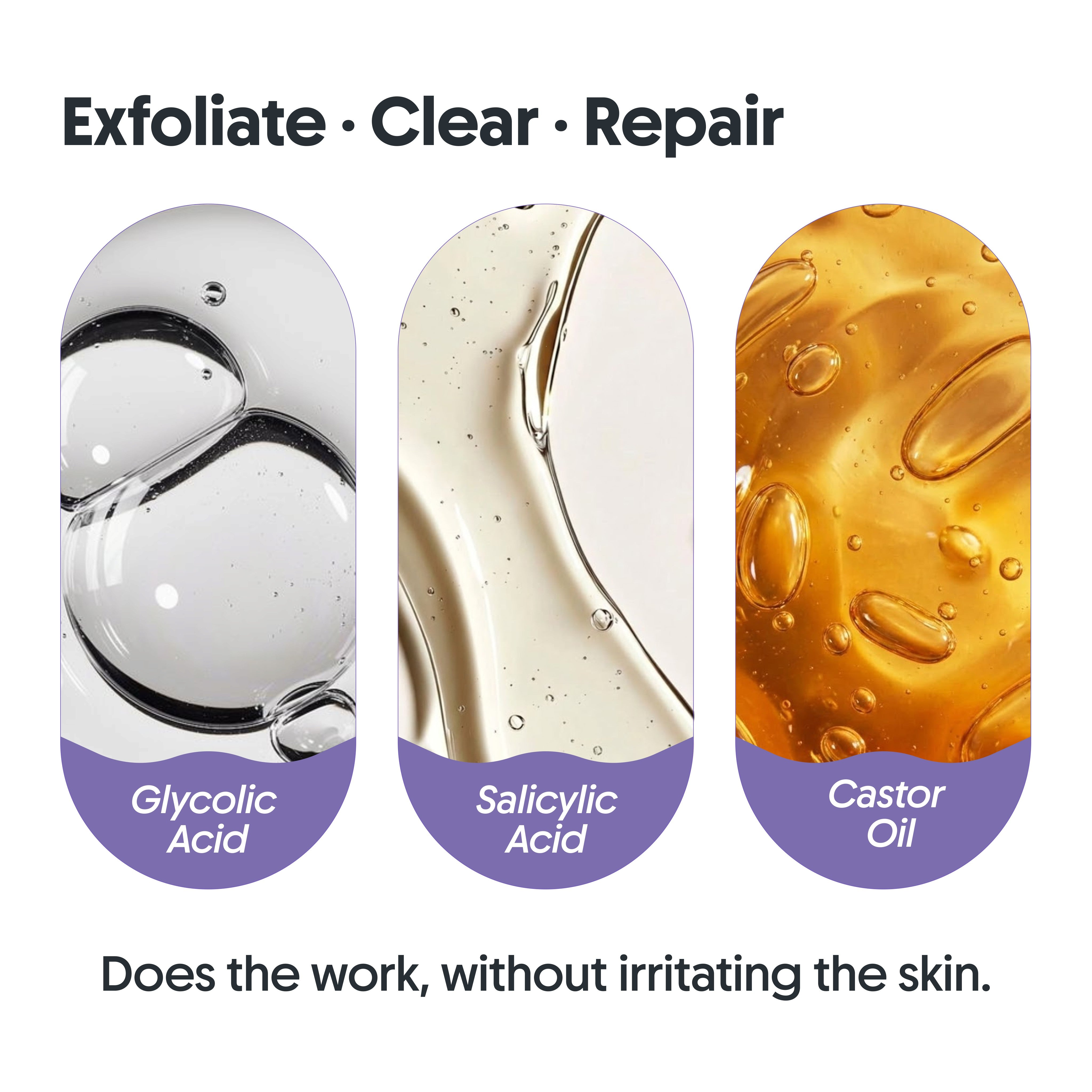 Exfoliate · Clear · Repair

Glycolic Acid

Salicylic Acid

Castor Oil

Does the work, without irritating the skin.